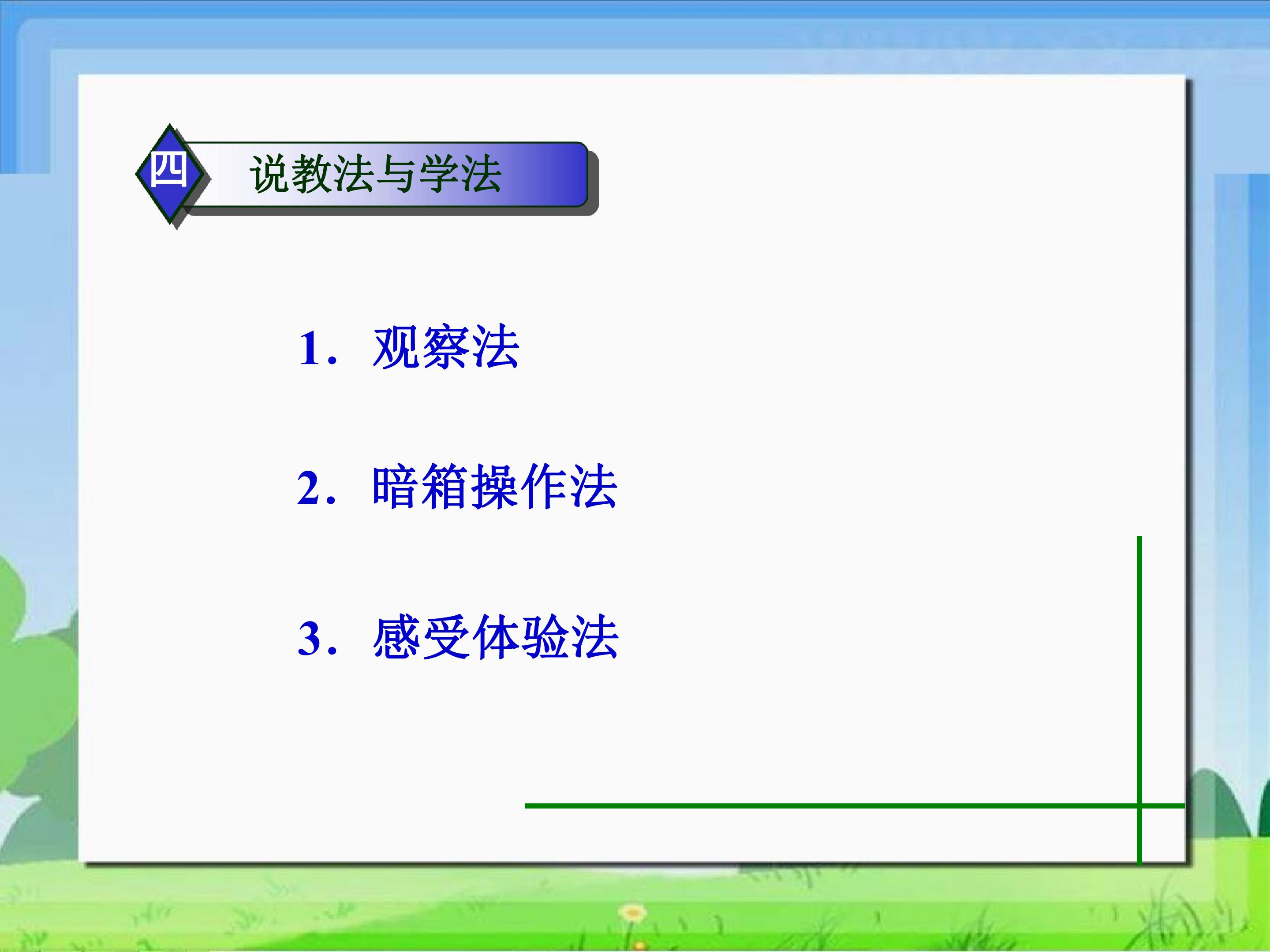 四 说教法与学法

1.观察法

2.暗箱操作法

3.感受体验法